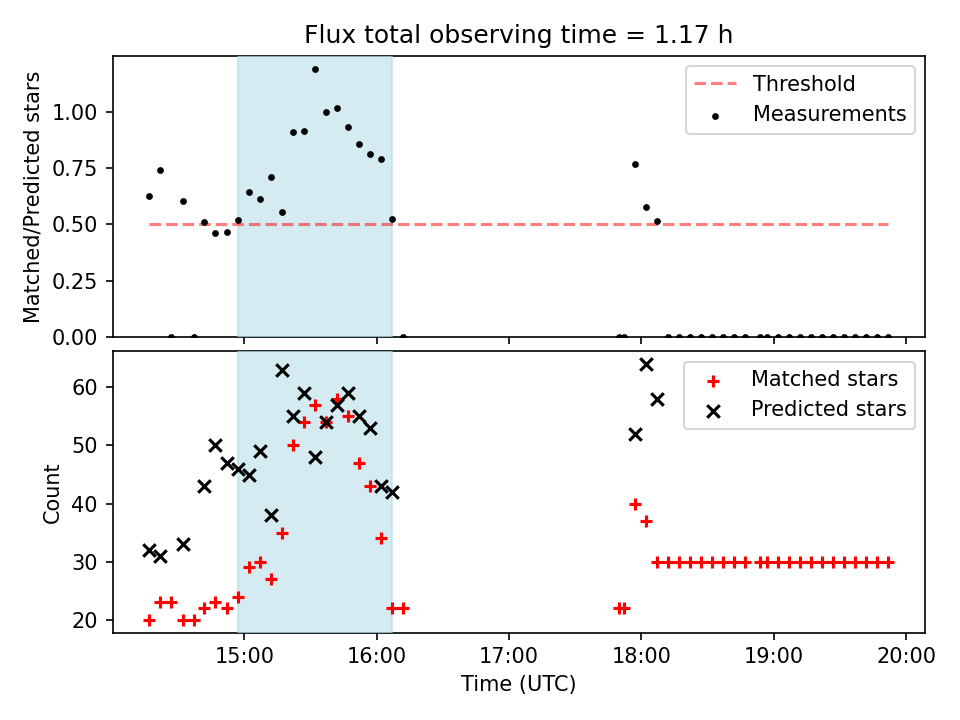 Flux total observing time = 1.17 h

Matched/Predicted stars

1.00
0.75
0.50
0.25
0.00

Threshold
Measurements

Count

60
50
40
30
20

Matched stars
Predicted stars

15:00
16:00
17:00
18:00
19:00
20:00

Time (UTC)